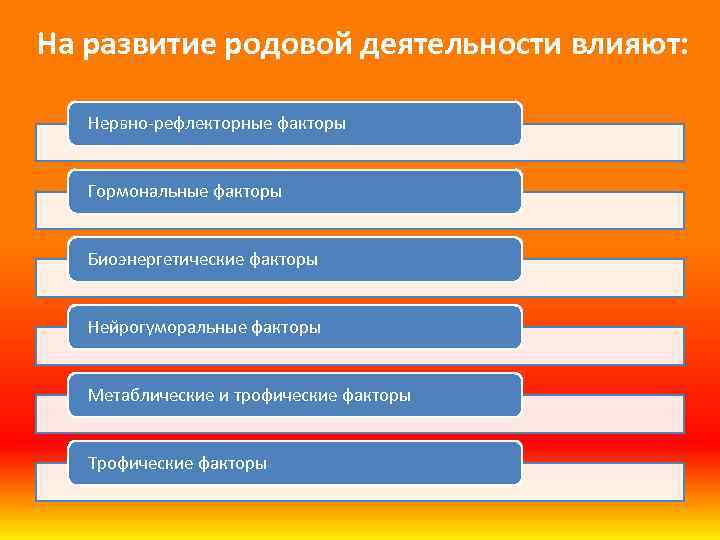 На развитие родовой деятельности влияют:

Нервно-рефлекторные факторы

Гормональные факторы

Биоэнергетические факторы

Нейрогуморальные факторы

Метаблические и трофические факторы

Трофические факторы